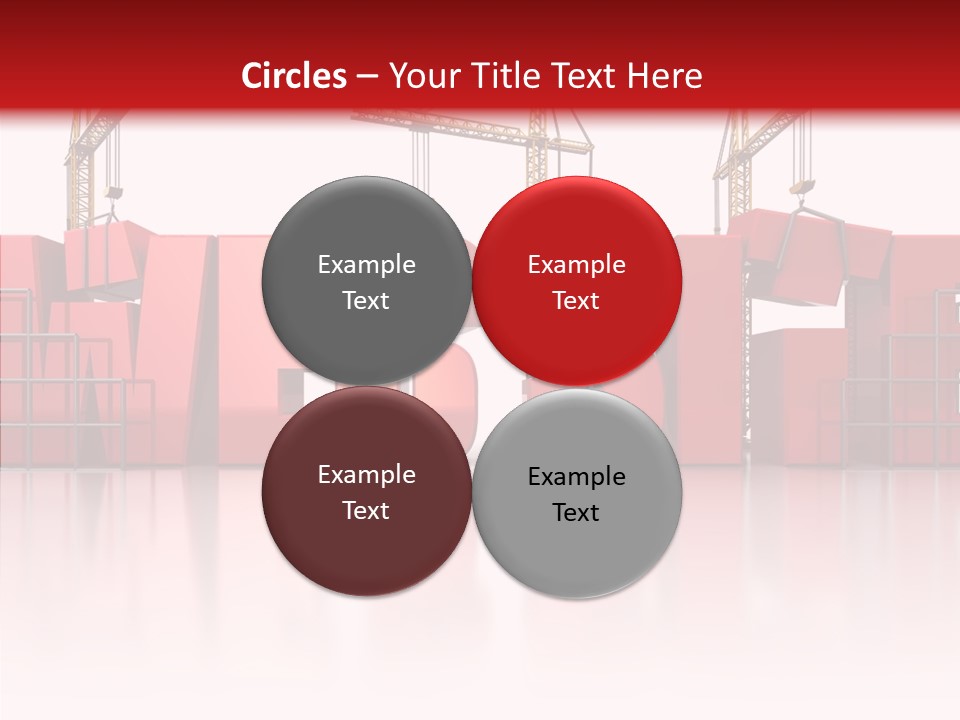 Circles – Your Title Text Here

Example Text

Example Text

Example Text

Example Text